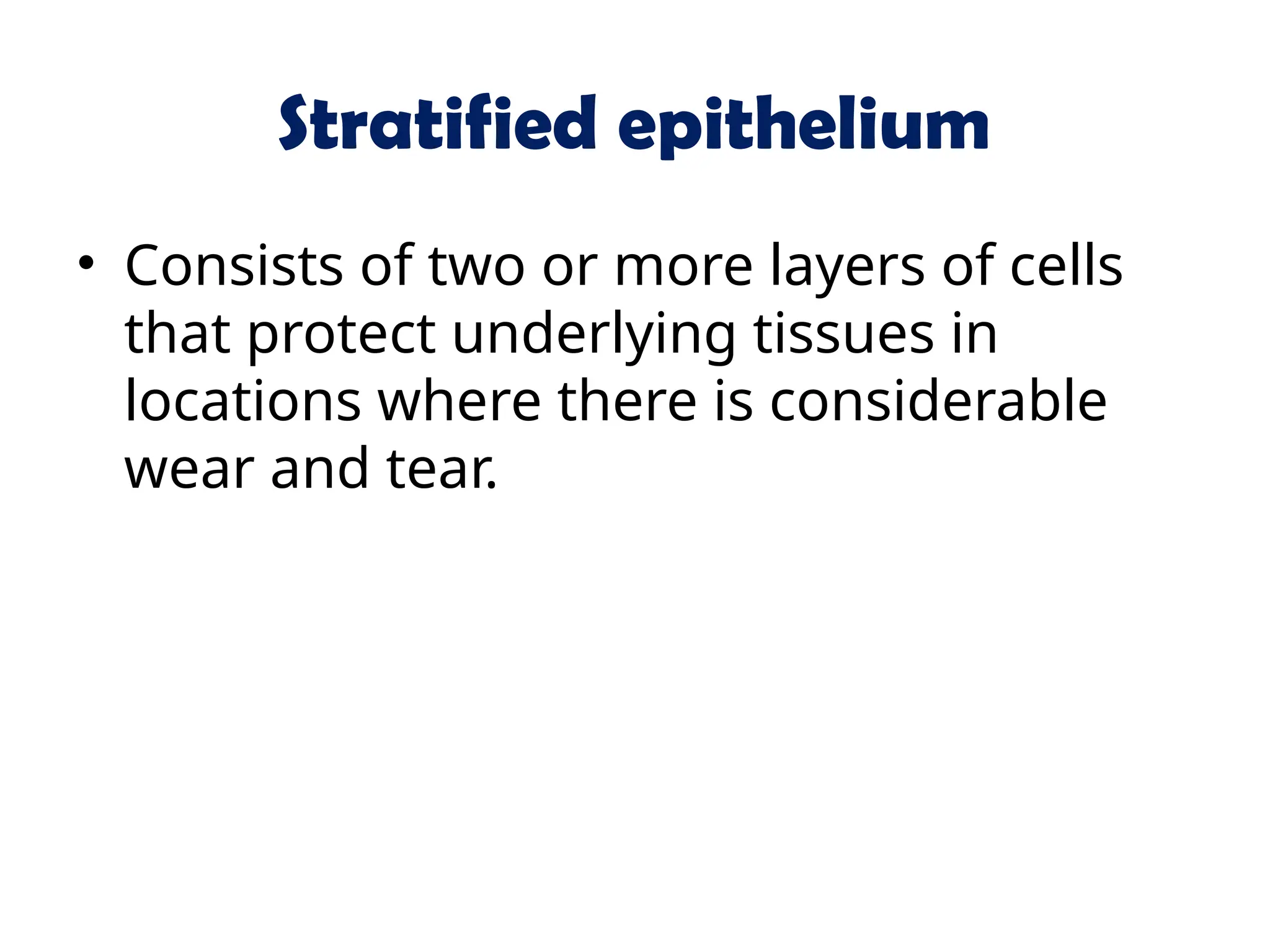 Stratified epithelium

• Consists of two or more layers of cells that protect underlying tissues in locations where there is considerable wear and tear.